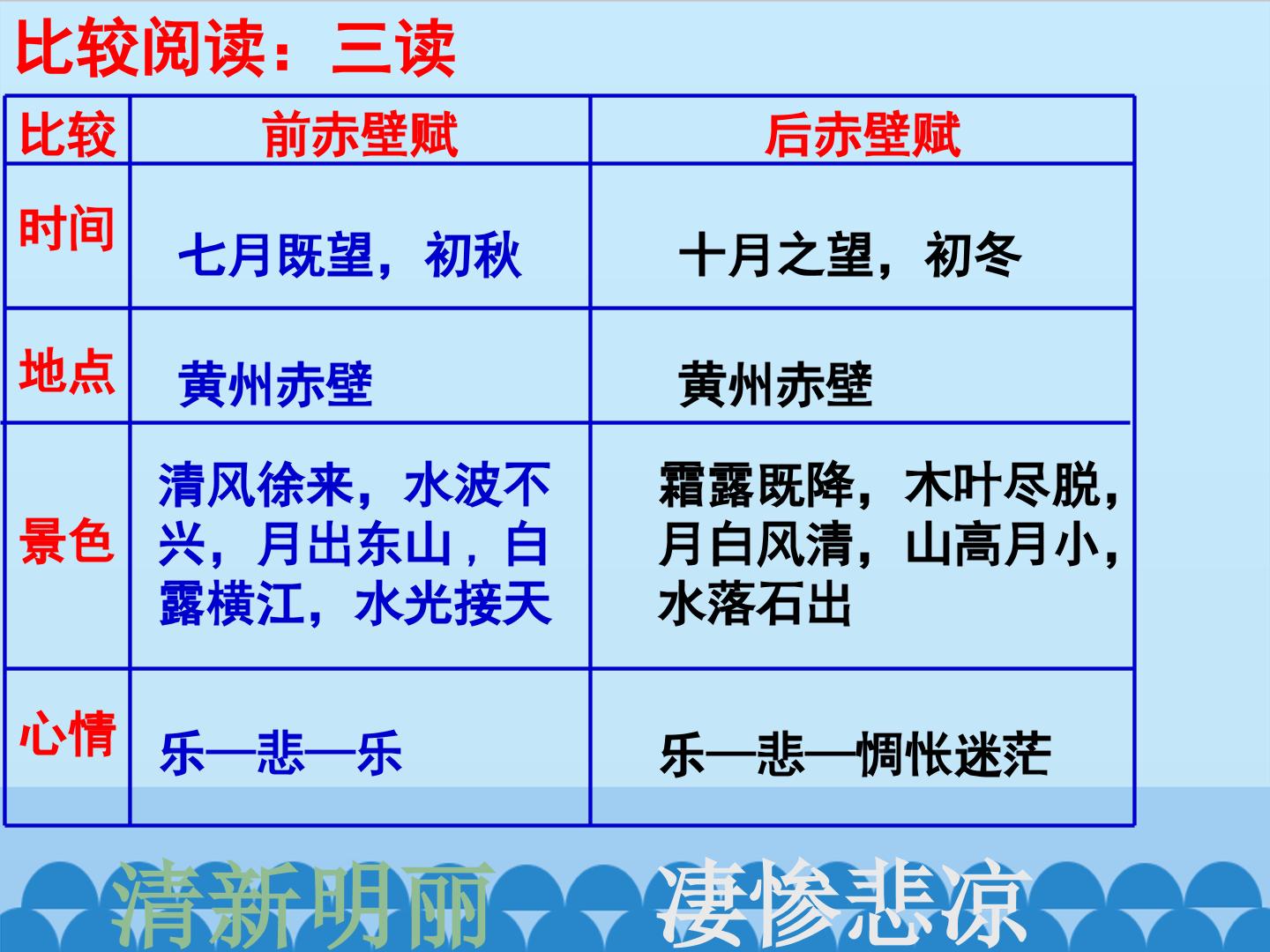 比较阅读：三读

| 比较 | 前赤壁赋 | 后赤壁赋 |
|---|---|---|
| 时间 | 七月既望，初秋 | 十月之望，初冬 |
| 地点 | 黄州赤壁 | 黄州赤壁 |
| 景色 | 清风徐来，水波不兴，月出东山，白露横江，水光接天 | 霜露既降，木叶尽脱，月白风清，山高月小，水落石出 |
| 心情 | 乐—悲—乐 | 乐—悲—惆怅迷茫 |

清新明丽 凄惨悲凉